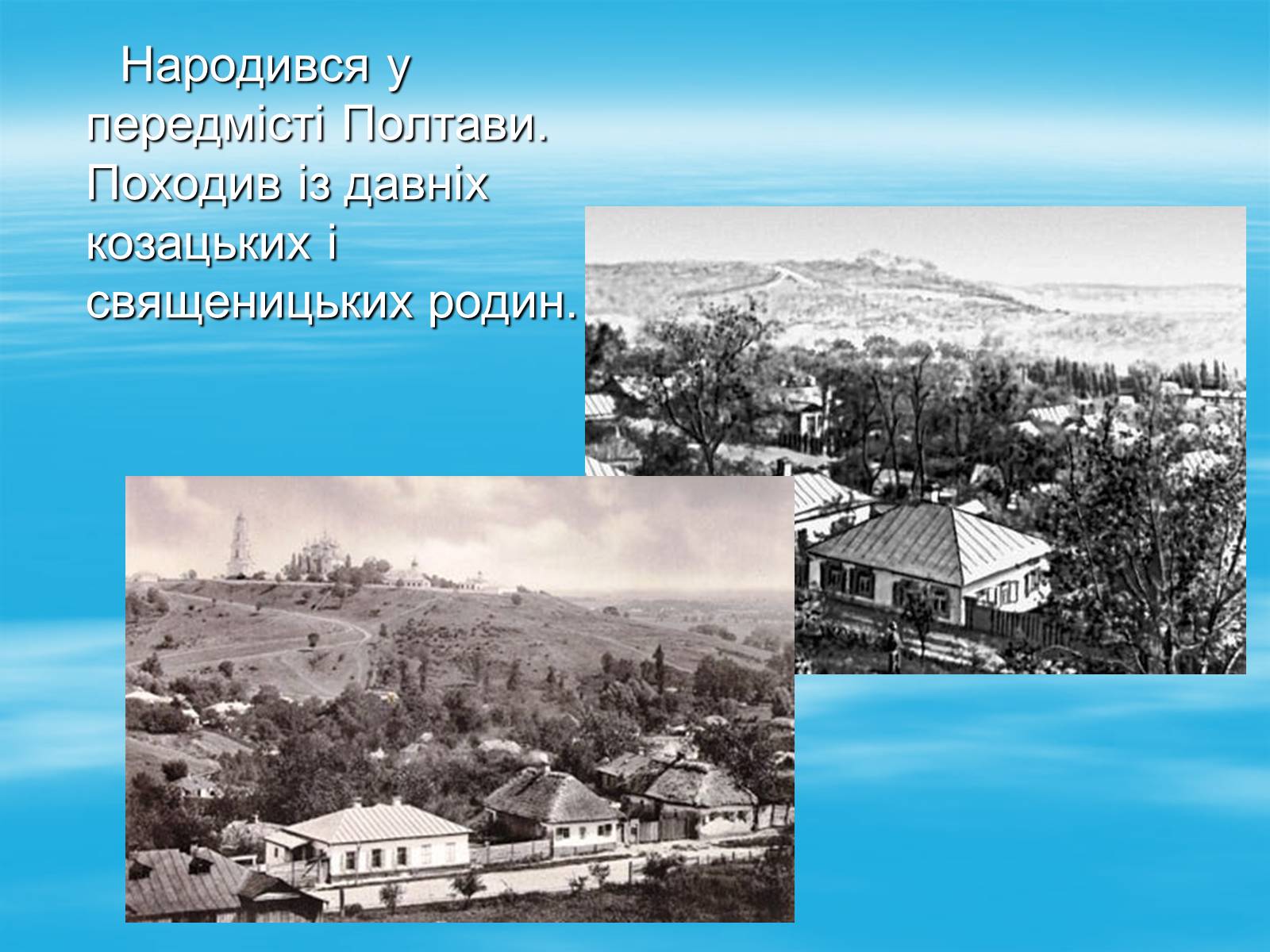 Народився у передмісті Полтави. Походив із давніх козацьких і священицьких родин.